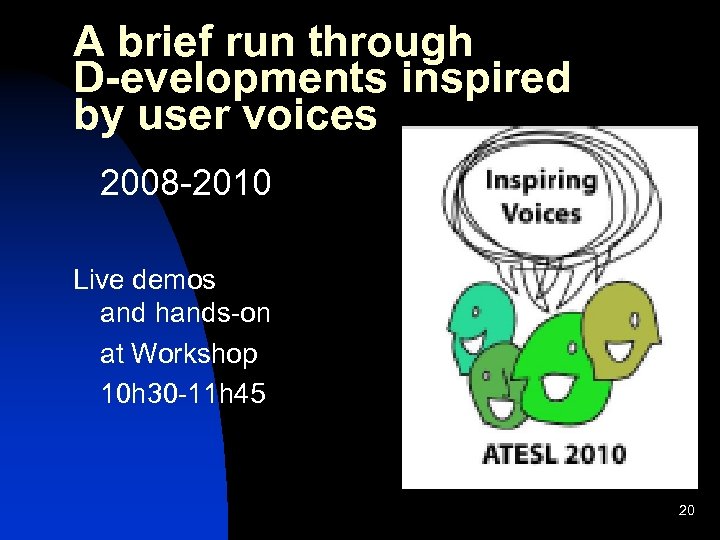 A brief run through D-evelopments inspired by user voices

2008-2010

Live demos and hands-on at Workshop 10h30-11h45

Inspiring Voices

ATESL 2010

20